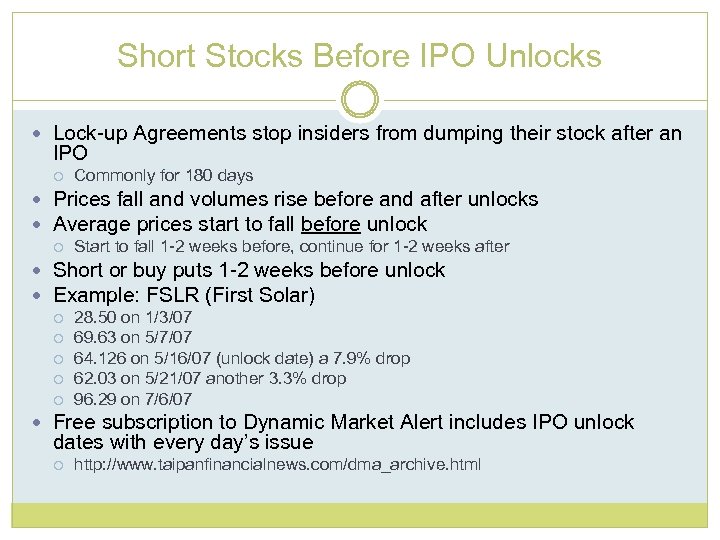 Short Stocks Before IPO Unlocks

- Lock-up Agreements stop insiders from dumping their stock after an IPO
  - Commonly for 180 days
- Prices fall and volumes rise before and after unlocks
- Average prices start to fall before unlock
  - Start to fall 1-2 weeks before, continue for 1-2 weeks after
- Short or buy puts 1-2 weeks before unlock
- Example: FSLR (First Solar)
  - 28.50 on 1/3/07
  - 69.63 on 5/7/07
  - 64.126 on 5/16/07 (unlock date) a 7.9% drop
  - 62.03 on 5/21/07 another 3.3% drop
  - 96.29 on 7/6/07
- Free subscription to Dynamic Market Alert includes IPO unlock dates with every day's issue
  - http://www.taipanfinancialnews.com/dma_archive.html